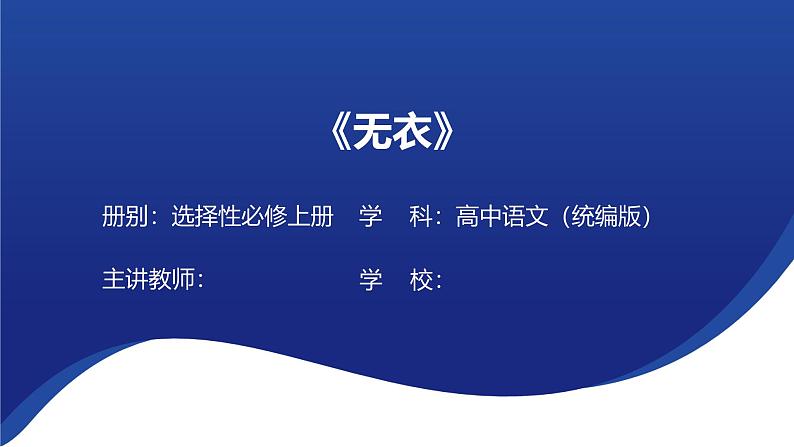 《无衣》

册别：选择性必修上册　学　科：高中语文（统编版）

主讲教师：　学　校：